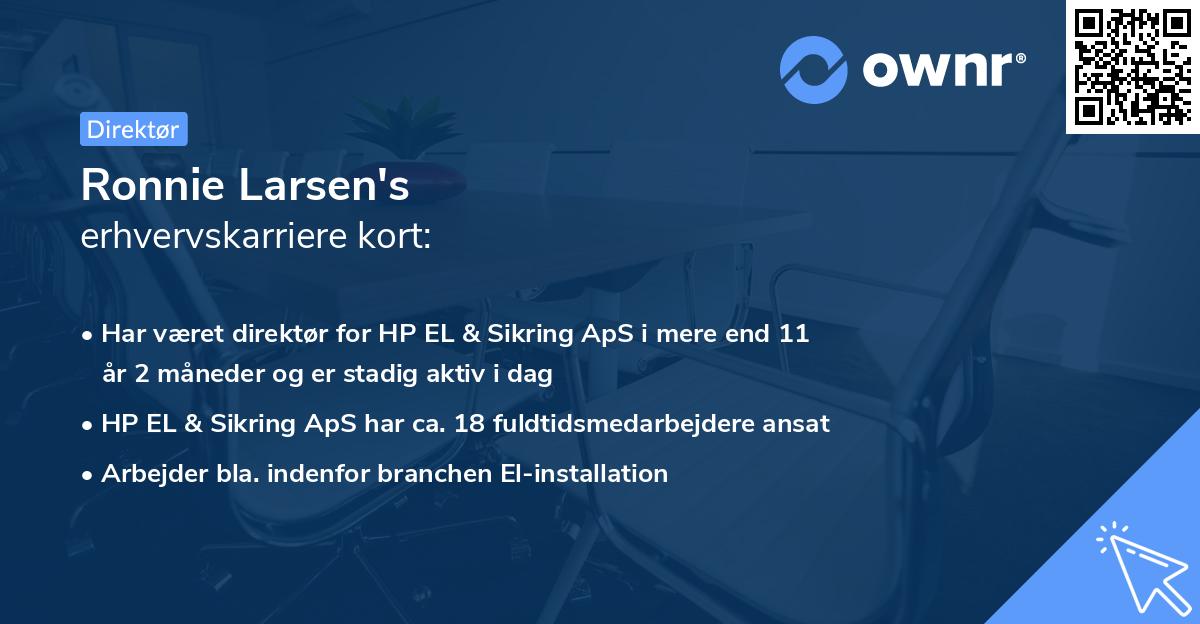 ownr®

Direktør

Ronnie Larsen's
erhvervskarriere kort:

• Har været direktør for HP EL & Sikring ApS i mere end 11 år 2 måneder og er stadig aktiv i dag
• HP EL & Sikring ApS har ca. 18 fuldtidsmedarbejdere ansat
• Arbejder bla. indenfor branchen El-installation